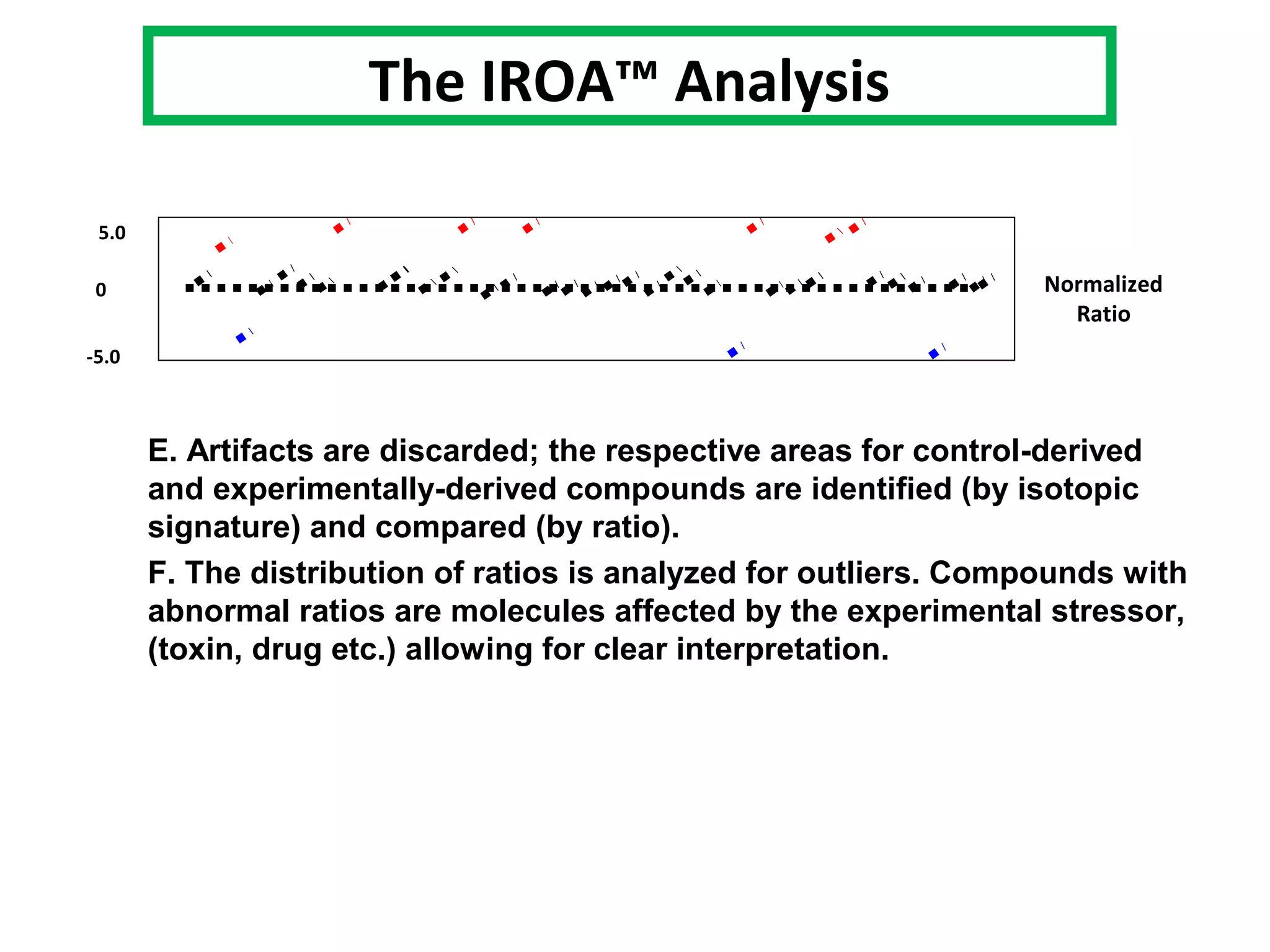 The IROA™ Analysis

5.0

0

-5.0

Normalized Ratio

E. Artifacts are discarded; the respective areas for control-derived and experimentally-derived compounds are identified (by isotopic signature) and compared (by ratio).

F. The distribution of ratios is analyzed for outliers. Compounds with abnormal ratios are molecules affected by the experimental stressor, (toxin, drug etc.) allowing for clear interpretation.